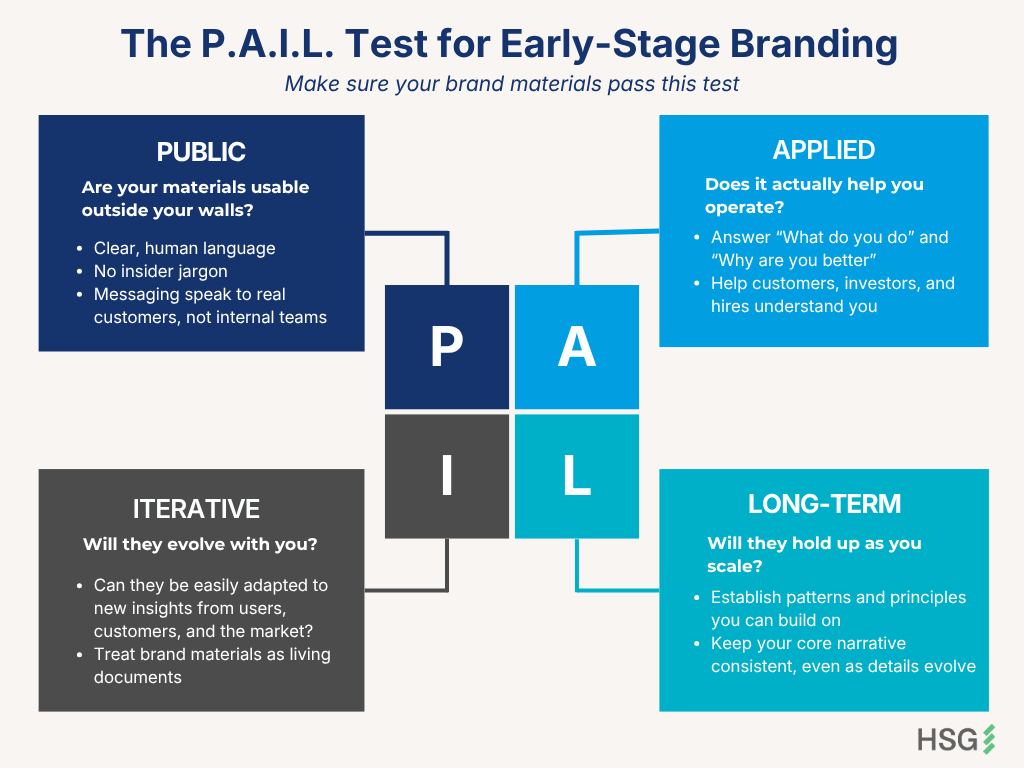 The P.A.I.L. Test for Early-Stage Branding

Make sure your brand materials pass this test

PUBLIC

Are your materials usable outside your walls?

- Clear, human language
- No insider jargon
- Messaging speak to real customers, not internal teams

APPLIED

Does it actually help you operate?

- Answer “What do you do” and “Why are you better”
- Help customers, investors, and hires understand you

P

A

I

L

ITERATIVE

Will they evolve with you?

- Can they be easily adapted to new insights from users, customers, and the market?
- Treat brand materials as living documents

LONG-TERM

Will they hold up as you scale?

- Establish patterns and principles you can build on
- Keep your core narrative consistent, even as details evolve

HSG